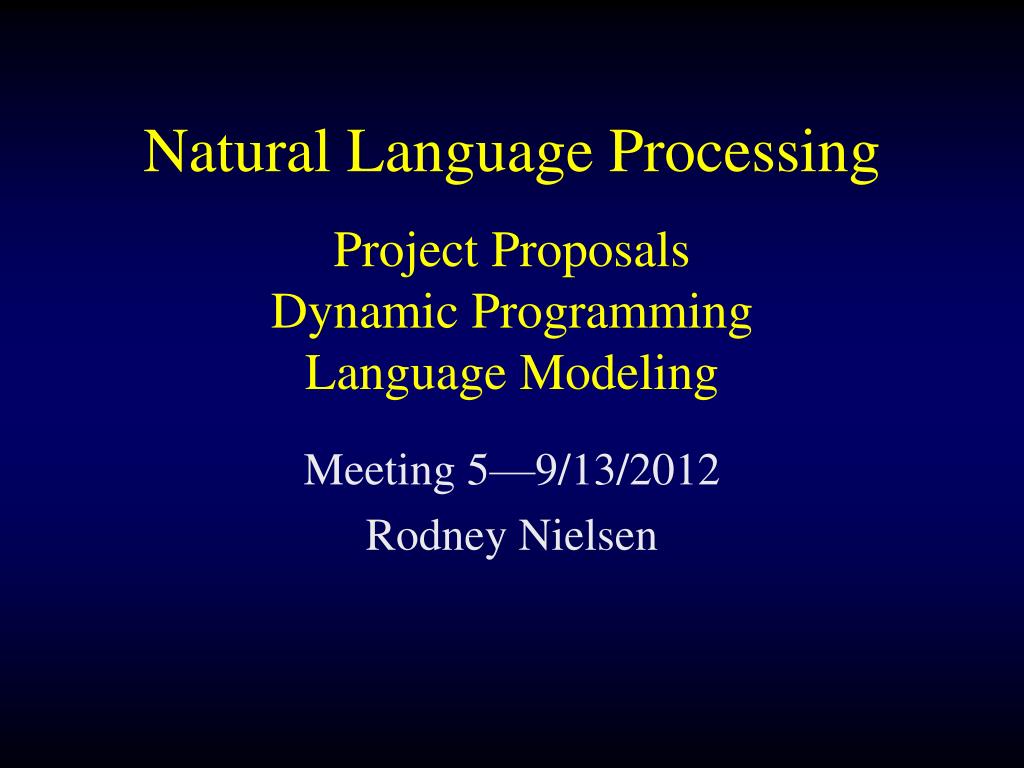 Natural Language Processing

Project Proposals
Dynamic Programming
Language Modeling

Meeting 5—9/13/2012
Rodney Nielsen